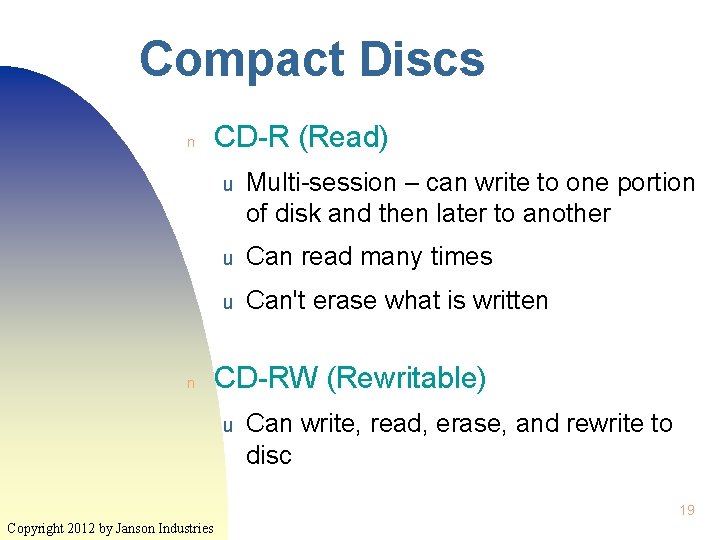 Compact Discs

n CD-R (Read)

u Multi-session – can write to one portion of disk and then later to another

u Can read many times

u Can't erase what is written

n CD-RW (Rewritable)

u Can write, read, erase, and rewrite to disc

19

Copyright 2012 by Janson Industries